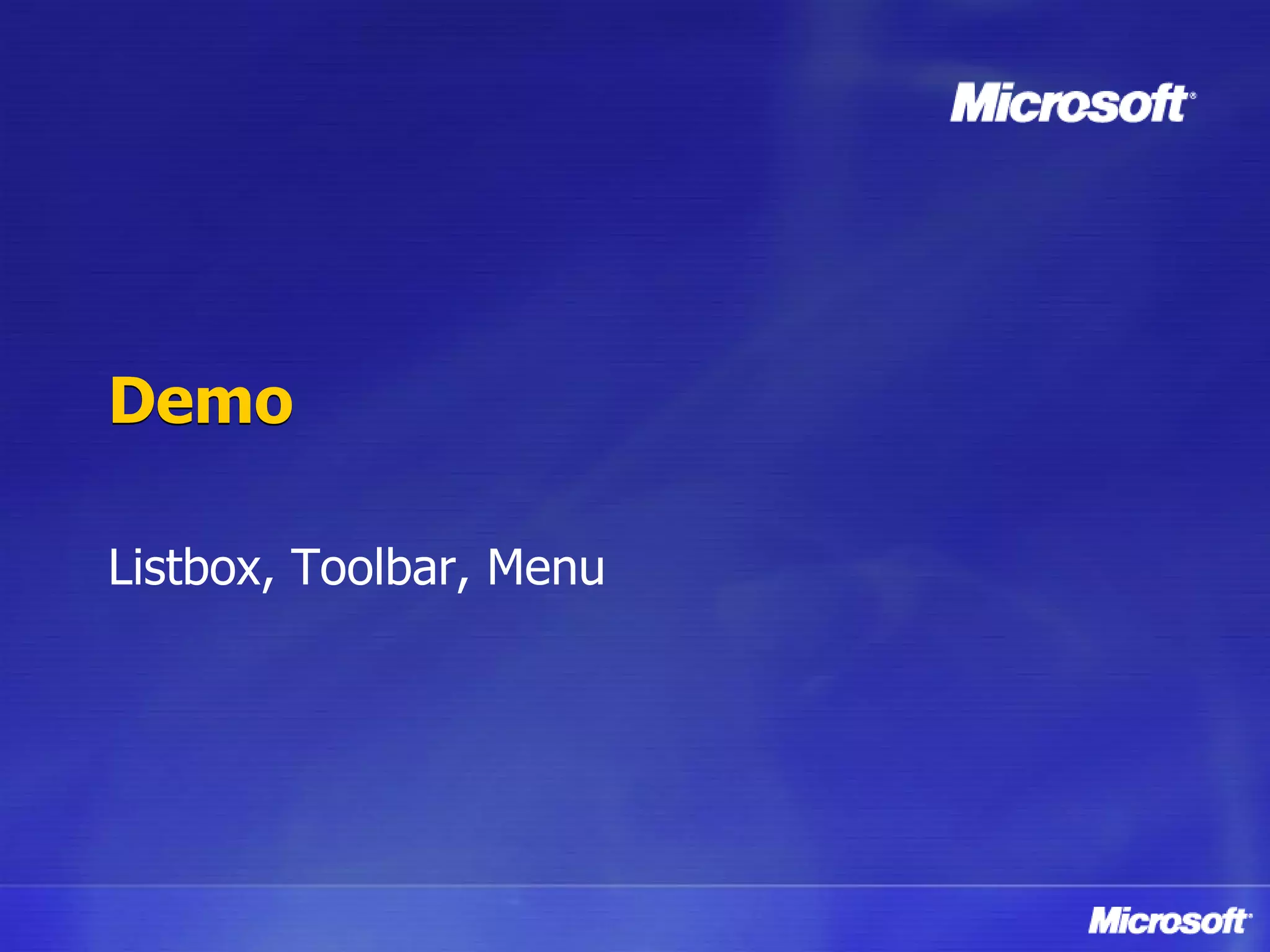 Microsoft®

Demo

Listbox, Toolbar, Menu

Microsoft®